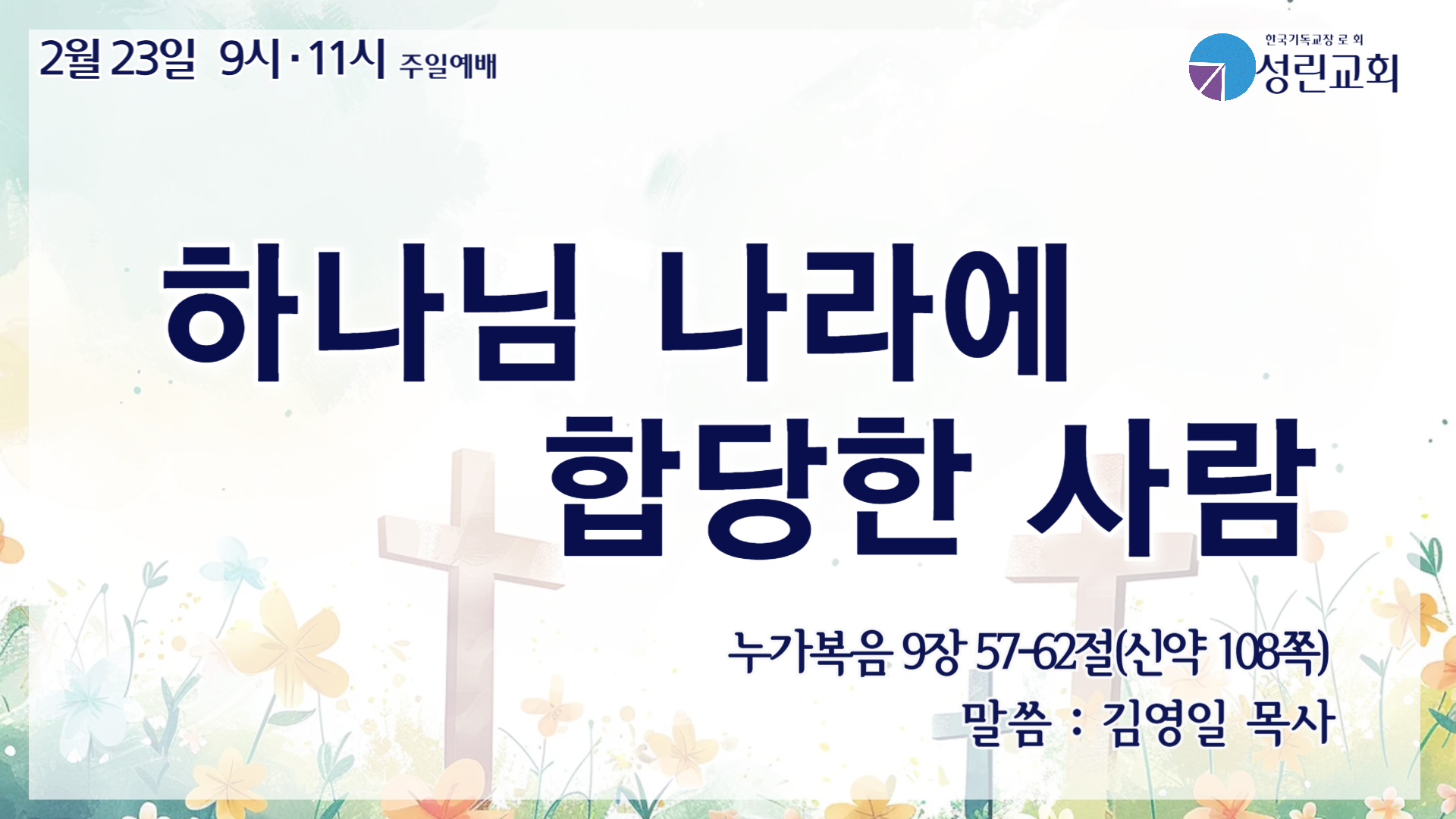 2월 23일 9시·11시 주일예배

한국기독교장로회
성린교회

하나님 나라에
합당한 사람

누가복음 9장 57-62절(신약 108쪽)
말씀 : 김영일 목사